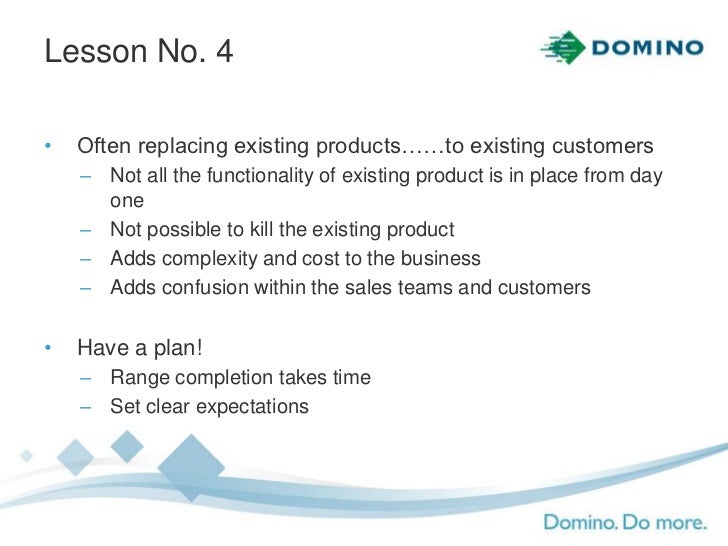 Lesson No. 4

DOMINO

• Often replacing existing products……to existing customers
– Not all the functionality of existing product is in place from day one
– Not possible to kill the existing product
– Adds complexity and cost to the business
– Adds confusion within the sales teams and customers

• Have a plan!
– Range completion takes time
– Set clear expectations

Domino. Do more.